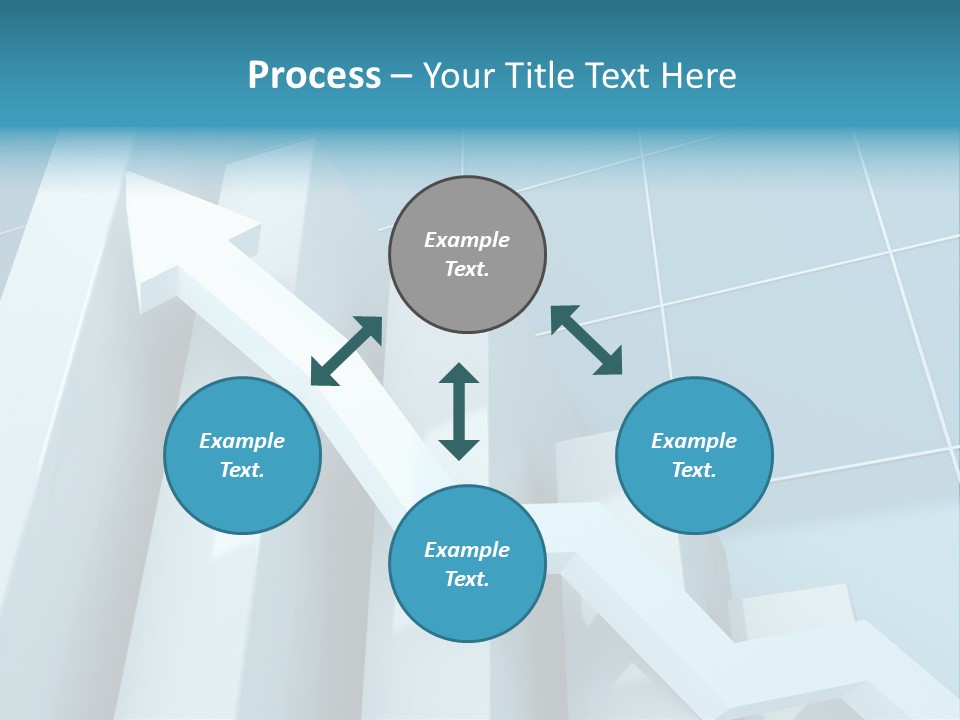 Process – Your Title Text Here

Example Text.

Example Text.

Example Text.

Example Text.